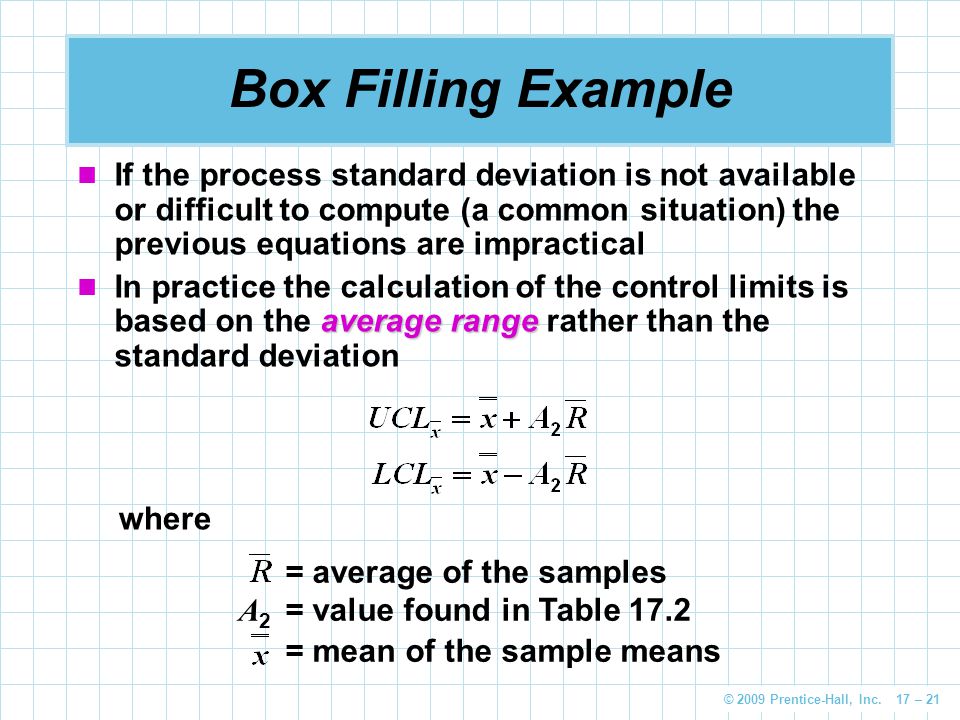 Box Filling Example

If the process standard deviation is not available or difficult to compute (a common situation) the previous equations are impractical

In practice the calculation of the control limits is based on the average range rather than the standard deviation

$UCL_{\bar{x}} = \bar{\bar{x}} + A_2\bar{R}$

$LCL_{\bar{x}} = \bar{\bar{x}} - A_2\bar{R}$

where

$\bar{R}$ = average of the samples
$A_2$ = value found in Table 17.2
$\bar{\bar{x}}$ = mean of the sample means

© 2009 Prentice-Hall, Inc. 17 – 21